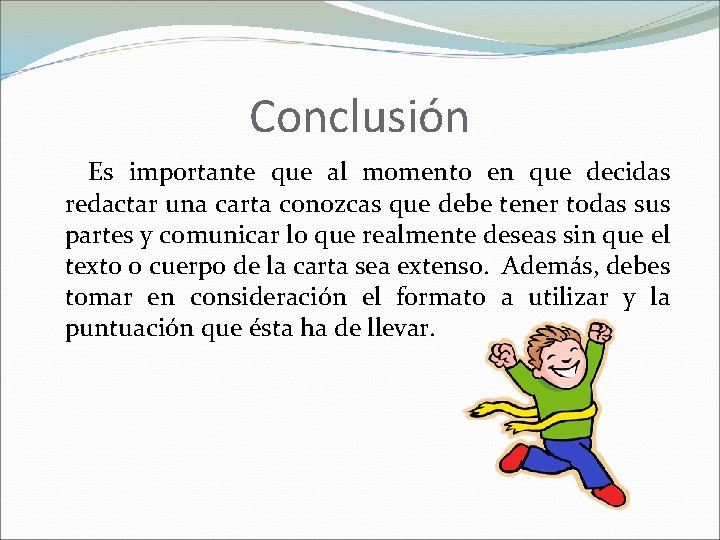 Conclusión

Es importante que al momento en que decidas redactar una carta conozcas que debe tener todas sus partes y comunicar lo que realmente deseas sin que el texto o cuerpo de la carta sea extenso. Además, debes tomar en consideración el formato a utilizar y la puntuación que ésta ha de llevar.